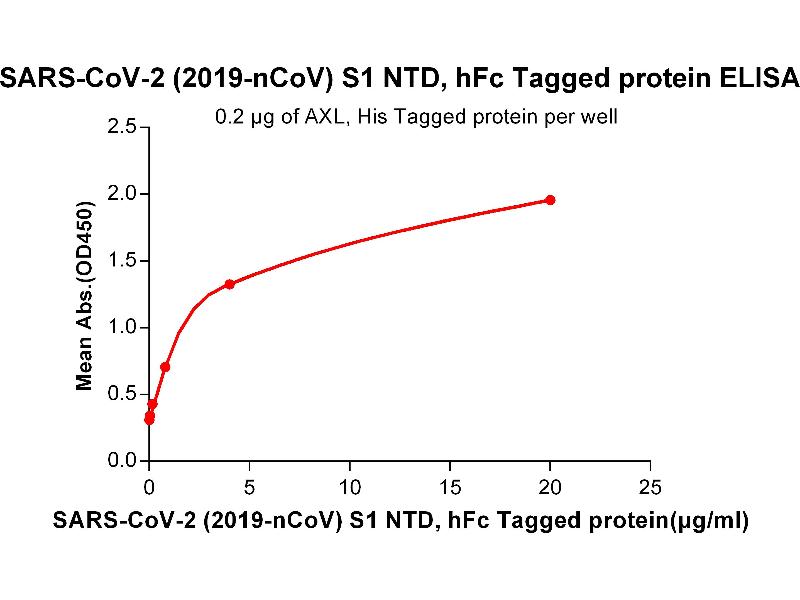 SARS-CoV-2 (2019-nCoV) S1 NTD, hFc Tagged protein ELISA

0.2 μg of AXL, His Tagged protein per well

Mean Abs.(OD450)

2.5
2.0
1.5
1.0
0.5
0.0

0
5
10
15
20
25

SARS-CoV-2 (2019-nCoV) S1 NTD, hFc Tagged protein(μg/ml)